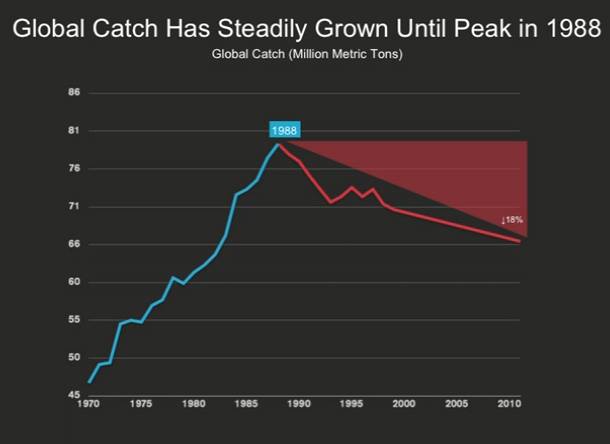 Global Catch Has Steadily Grown Until Peak in 1988

Global Catch (Million Metric Tons)

86
81
76
71
66
60
55
50
45

1988

↓18%

1970 1975 1980 1985 1990 1995 2000 2005 2010